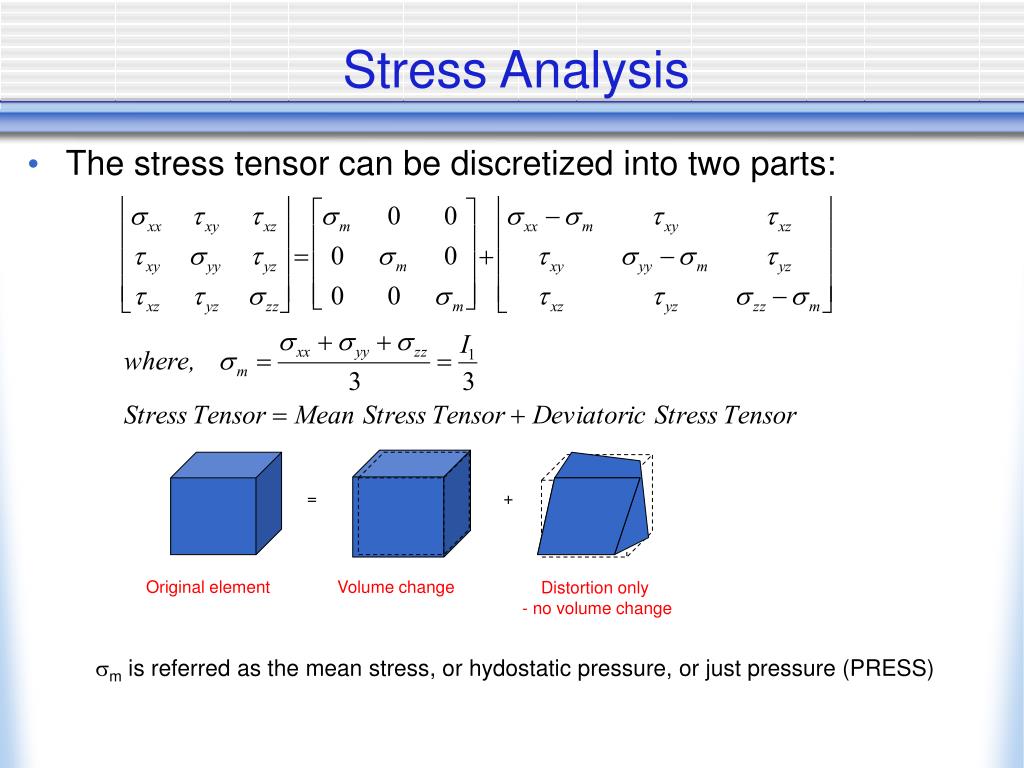 Stress Analysis

• The stress tensor can be discretized into two parts:

$\begin{bmatrix} \sigma_{xx} & \tau_{xy} & \tau_{xz} \\ \tau_{xy} & \sigma_{yy} & \tau_{yz} \\ \tau_{xz} & \tau_{yz} & \sigma_{zz} \end{bmatrix} = \begin{bmatrix} \sigma_m & 0 & 0 \\ 0 & \sigma_m & 0 \\ 0 & 0 & \sigma_m \end{bmatrix} + \begin{bmatrix} \sigma_{xx}-\sigma_m & \tau_{xy} & \tau_{xz} \\ \tau_{xy} & \sigma_{yy}-\sigma_m & \tau_{yz} \\ \tau_{xz} & \tau_{yz} & \sigma_{zz}-\sigma_m \end{bmatrix}$

$where, \quad \sigma_m = \frac{\sigma_{xx}+\sigma_{yy}+\sigma_{zz}}{3} = \frac{I_1}{3}$

$Stress\ Tensor = Mean\ Stress\ Tensor + Deviatoric\ Stress\ Tensor$

=

+

Original element

Volume change

Distortion only
- no volume change

$\sigma_m$ is referred as the mean stress, or hydostatic pressure, or just pressure (PRESS)